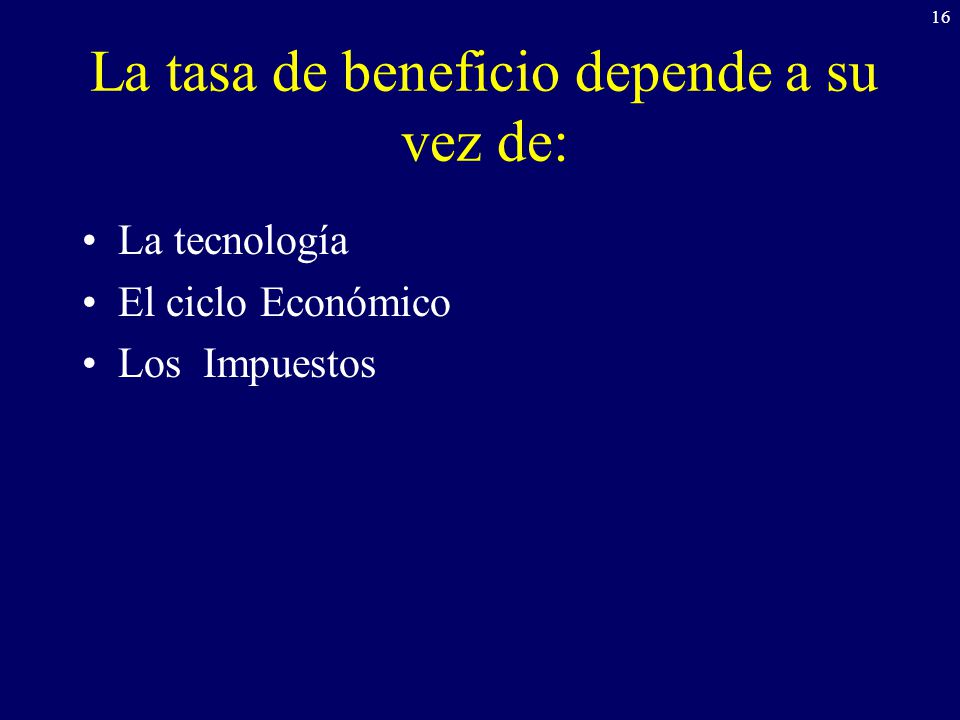 16

La tasa de beneficio depende a su vez de:

• La tecnología
• El ciclo Económico
• Los Impuestos